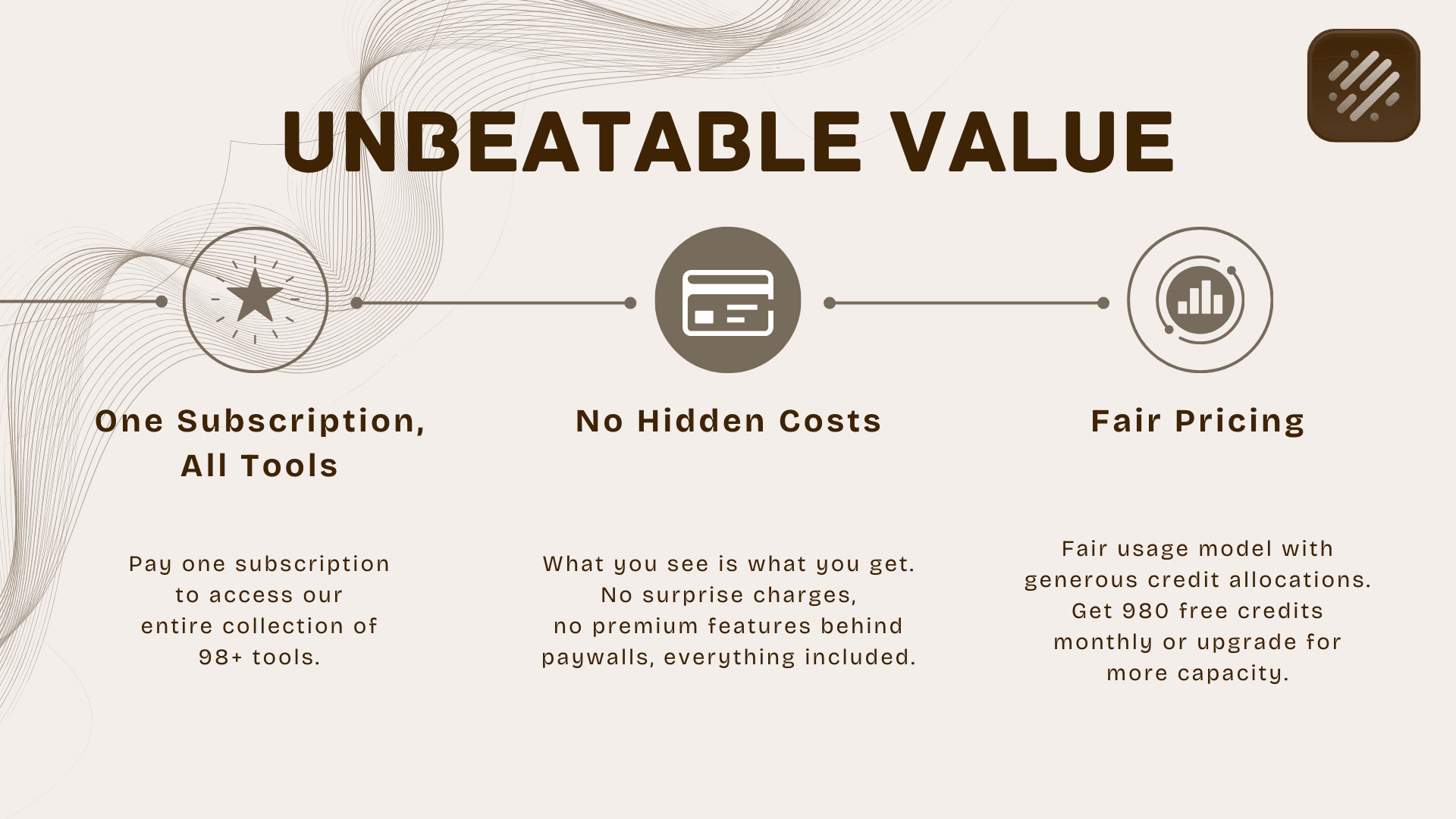 UNBEATABLE VALUE

One Subscription, All Tools

Pay one subscription to access our entire collection of 98+ tools.

No Hidden Costs

What you see is what you get. No surprise charges, no premium features behind paywalls, everything included.

Fair Pricing

Fair usage model with generous credit allocations. Get 980 free credits monthly or upgrade for more capacity.